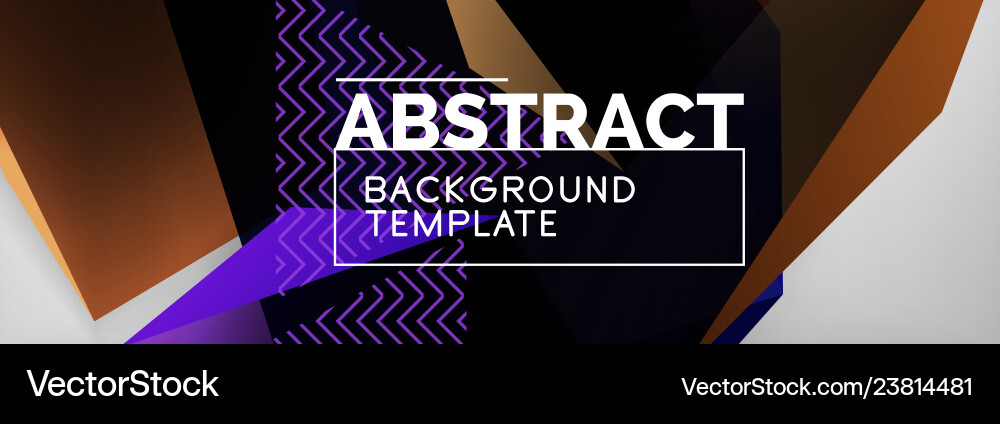 ABSTRACT
BACKGROUND TEMPLATE

VectorStock
VectorStock.com/23814481